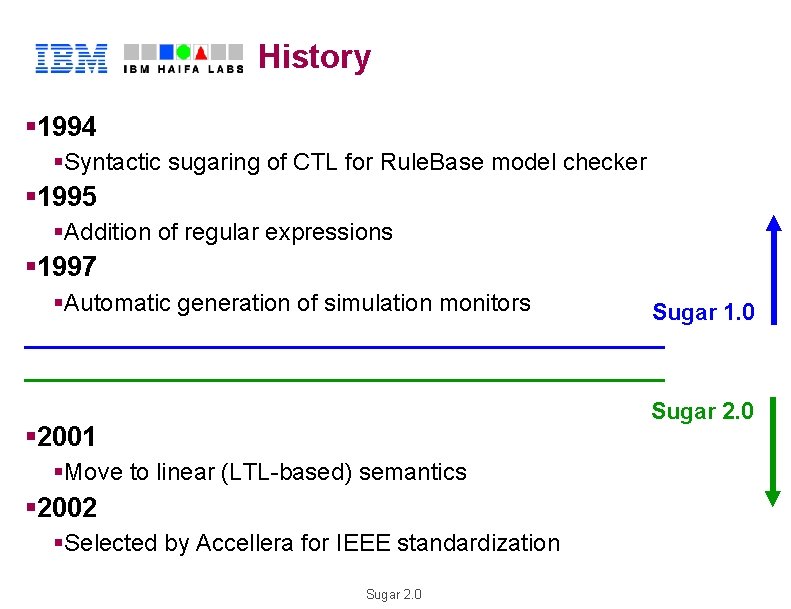 IBM IBM HAIFA LABS History

▪1994
▪Syntactic sugaring of CTL for RuleBase model checker
▪1995
▪Addition of regular expressions
▪1997
▪Automatic generation of simulation monitors

Sugar 1.0

Sugar 2.0

▪2001
▪Move to linear (LTL-based) semantics
▪2002
▪Selected by Accellera for IEEE standardization

Sugar 2.0